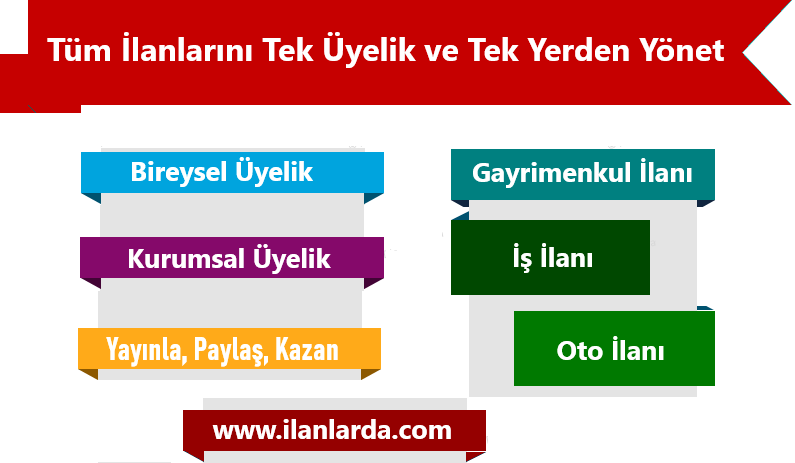 Tüm İlanlarını Tek Üyelik ve Tek Yerden Yönet

Bireysel Üyelik

Kurumsal Üyelik

Yayınla, Paylaş, Kazan

Gayrimenkul İlanı

İş İlanı

Oto İlanı

www.ilanlarda.com